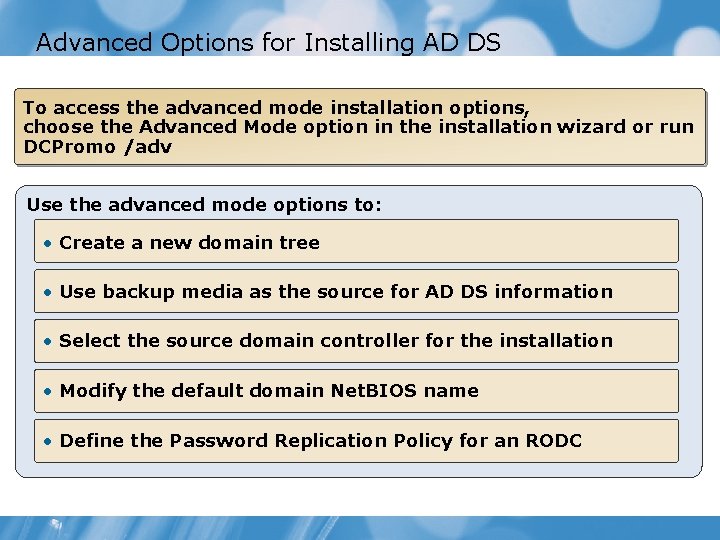 Advanced Options for Installing AD DS

To access the advanced mode installation options, choose the Advanced Mode option in the installation wizard or run DCPromo /adv

Use the advanced mode options to:

• Create a new domain tree

• Use backup media as the source for AD DS information

• Select the source domain controller for the installation

• Modify the default domain NetBIOS name

• Define the Password Replication Policy for an RODC